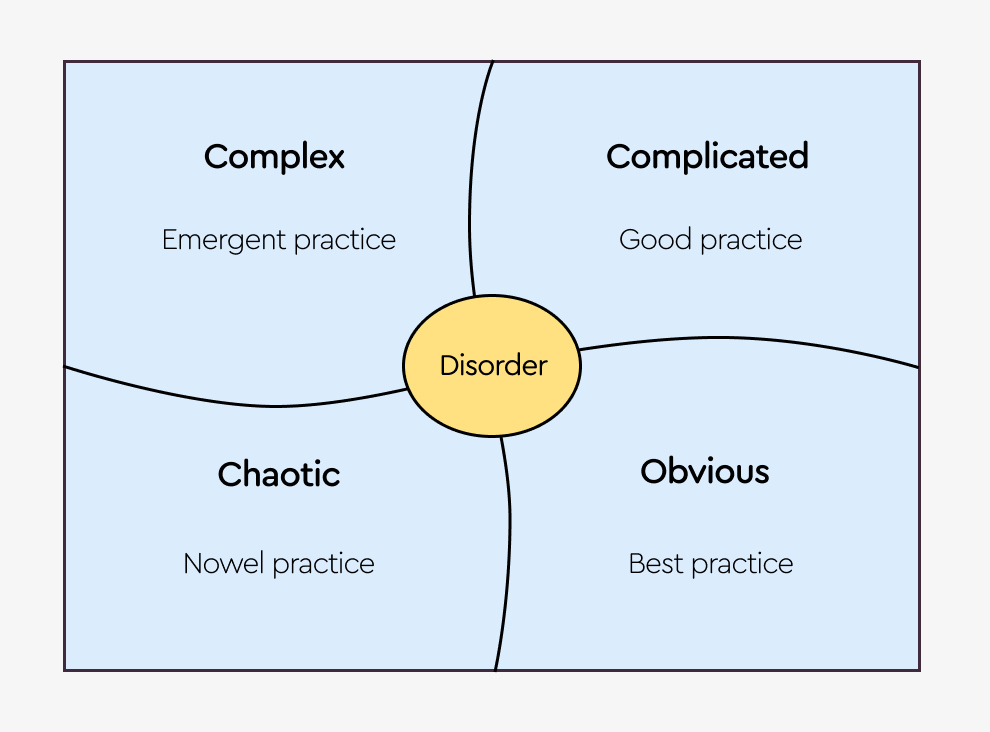 Complex

Emergent practice

Complicated

Good practice

Disorder

Chaotic

Nowel practice

Obvious

Best practice